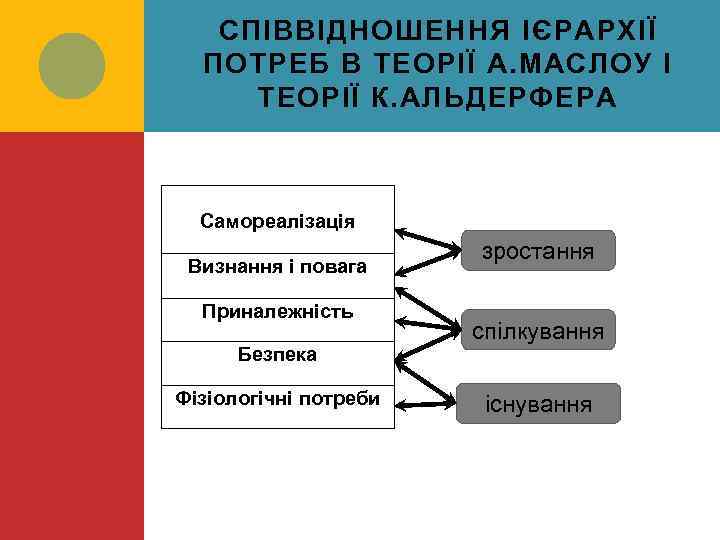 СПІВВІДНОШЕННЯ ІЄРАРХІЇ ПОТРЕБ В ТЕОРІЇ А.МАСЛОУ І ТЕОРІЇ К.АЛЬДЕРФЕРА

Самореалізація

Визнання і повага

Приналежність

Безпека

Фізіологічні потреби

зростання

спілкування

існування